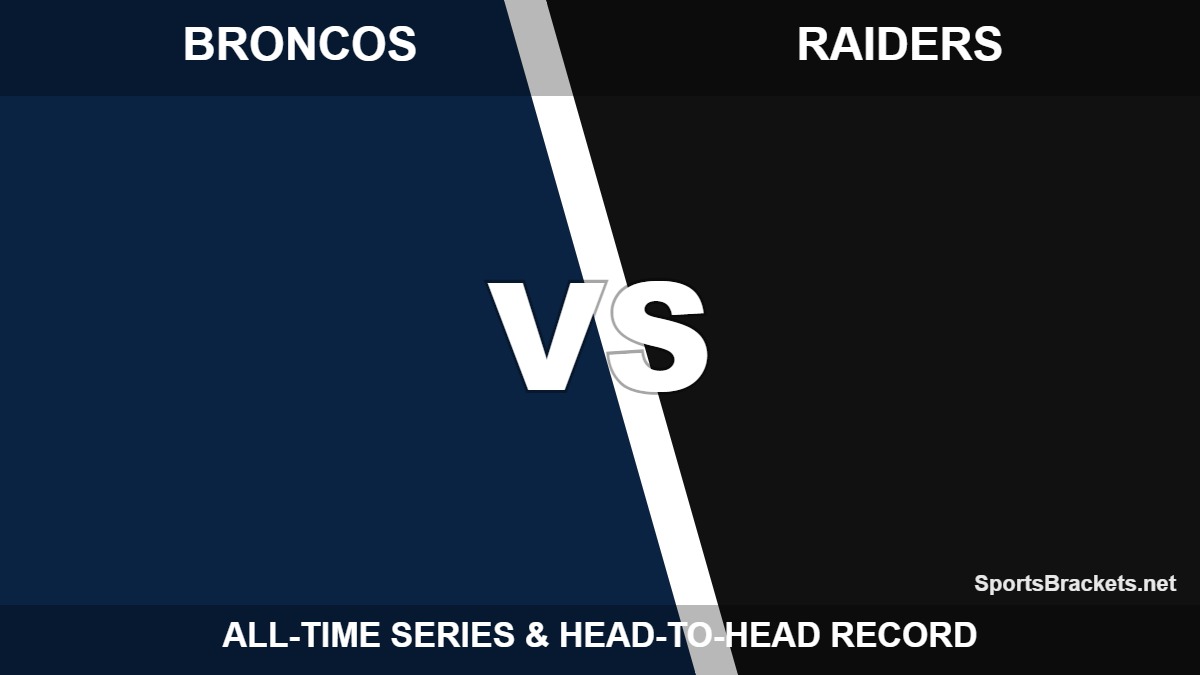 BRONCOS

RAIDERS

VS

SportsBrackets.net

ALL-TIME SERIES & HEAD-TO-HEAD RECORD